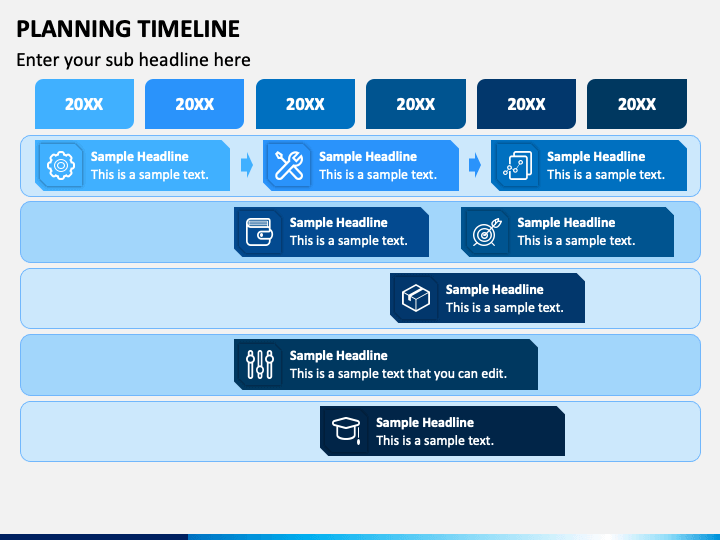 PLANNING TIMELINE

Enter your sub headline here

20XX

20XX

20XX

20XX

20XX

20XX

Sample Headline
This is a sample text.

Sample Headline
This is a sample text.

Sample Headline
This is a sample text.

Sample Headline
This is a sample text.

Sample Headline
This is a sample text.

Sample Headline
This is a sample text.

Sample Headline
This is a sample text that you can edit.

Sample Headline
This is a sample text.